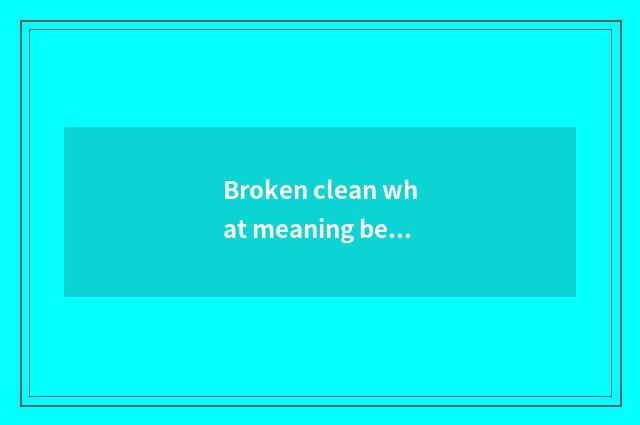 Broken clean what meaning be...